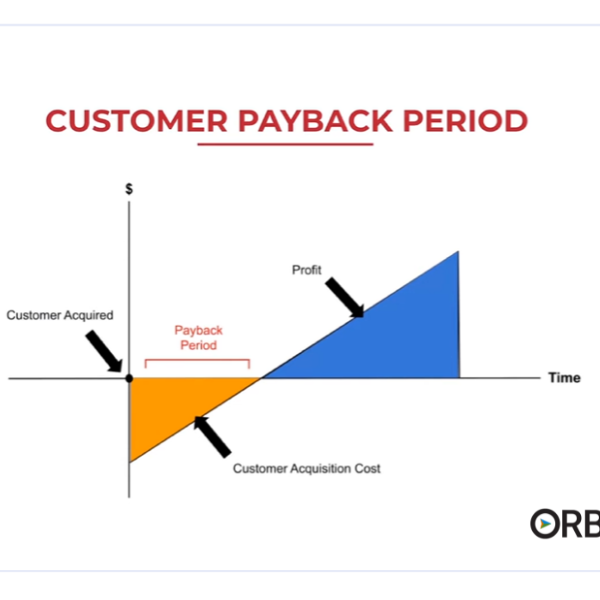 CUSTOMER PAYBACK PERIOD

$

Profit

Customer Acquired

Payback Period

Time

Customer Acquisition Cost

ORB